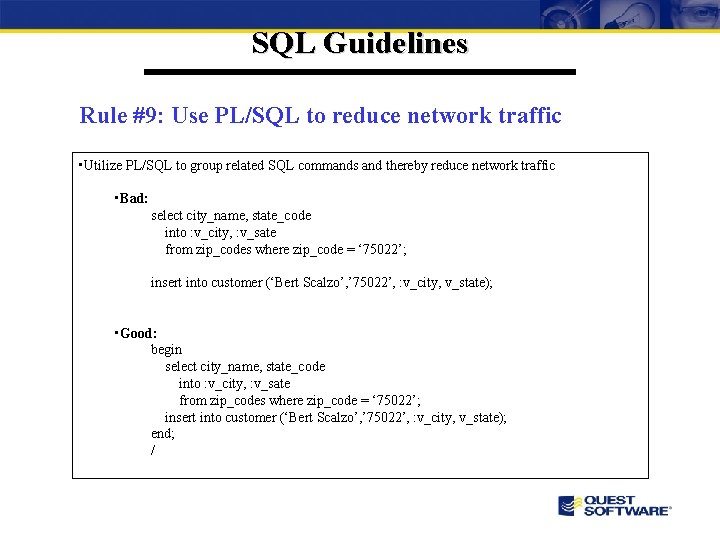 SQL Guidelines

Rule #9: Use PL/SQL to reduce network traffic

▪Utilize PL/SQL to group related SQL commands and thereby reduce network traffic

▪Bad:
select city_name, state_code
into :v_city, :v_sate
from zip_codes where zip_code = ‘75022’;

insert into customer (‘Bert Scalzo’,’75022’, :v_city, v_state);

▪Good:
begin
select city_name, state_code
into :v_city, :v_sate
from zip_codes where zip_code = ‘75022’;
insert into customer (‘Bert Scalzo’,’75022’, :v_city, v_state);
end;
/

QUEST SOFTWARE®